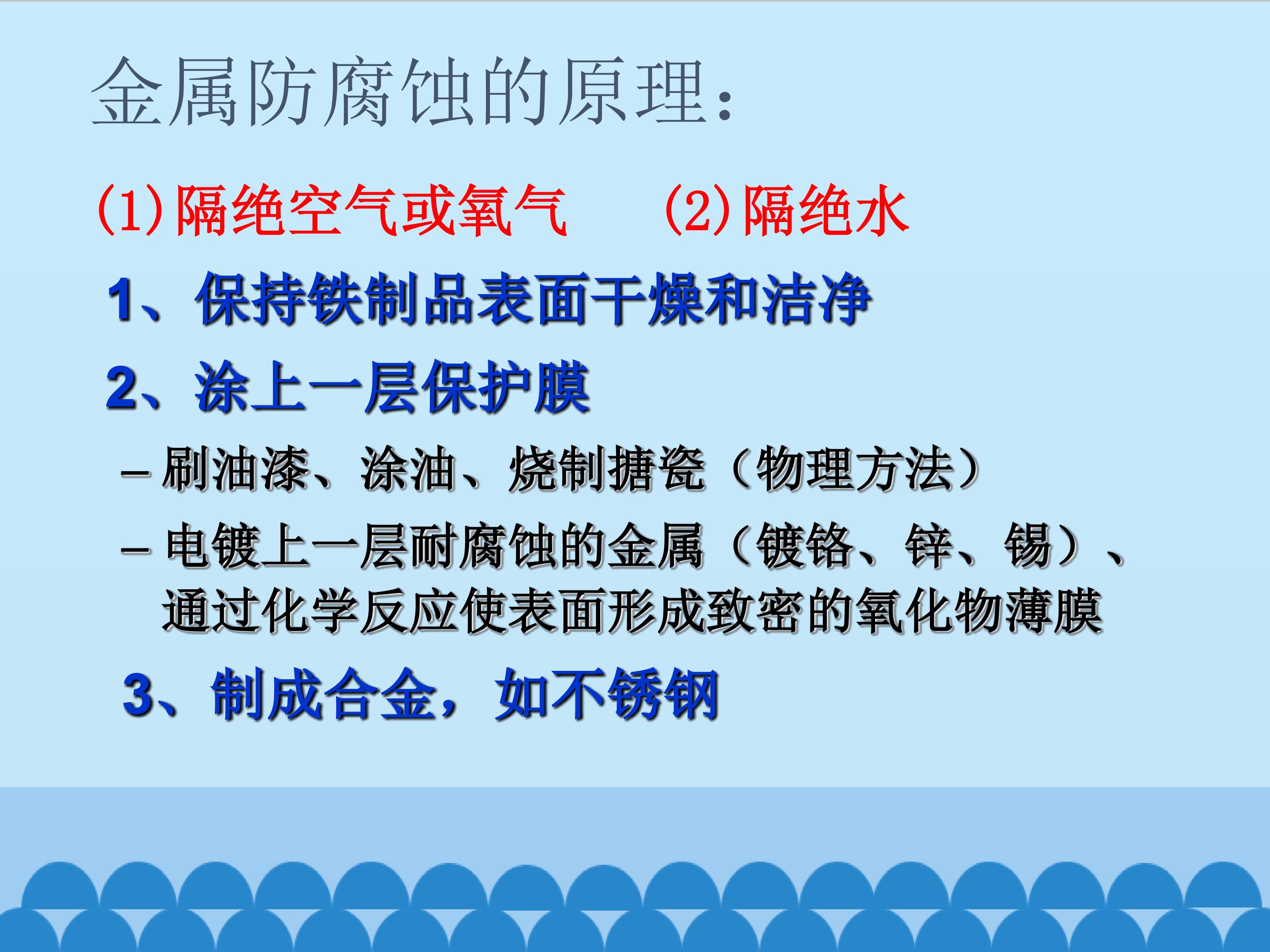 金属防腐蚀的原理：

(1)隔绝空气或氧气　　(2)隔绝水

1、保持铁制品表面干燥和洁净

2、涂上一层保护膜

– 刷油漆、涂油、烧制搪瓷（物理方法）

– 电镀上一层耐腐蚀的金属（镀铬、锌、锡）、通过化学反应使表面形成致密的氧化物薄膜

3、制成合金，如不锈钢